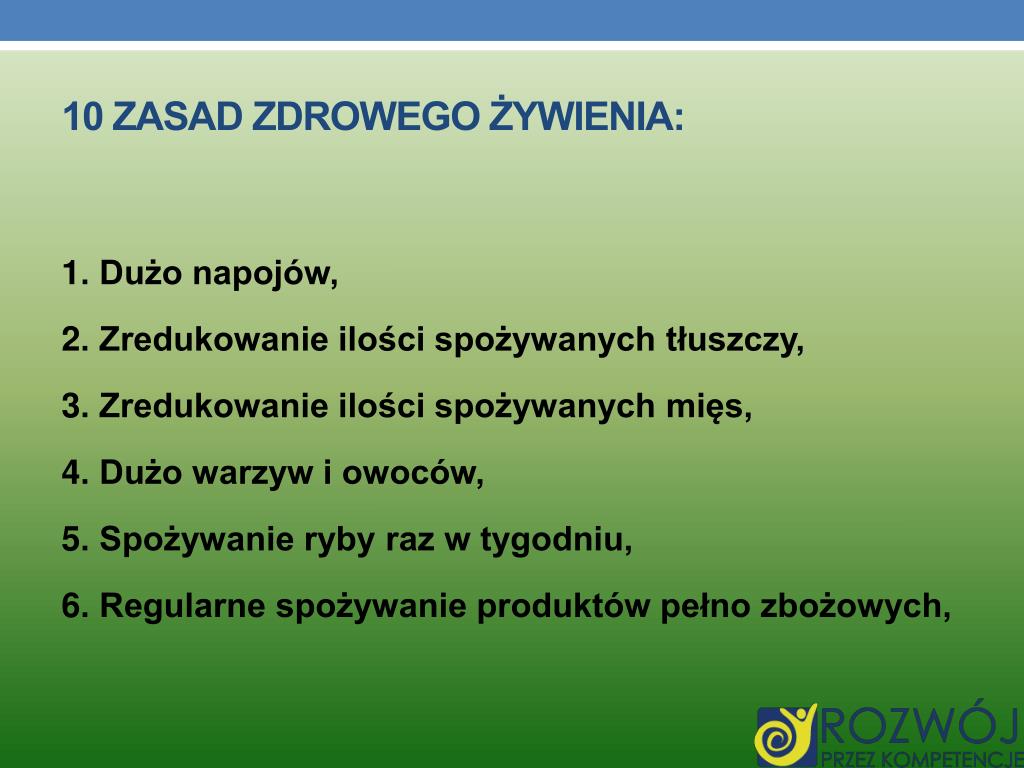 10 ZASAD ZDROWEGO ŻYWIENIA:

1. Dużo napojów,

2. Zredukowanie ilości spożywanych tłuszczy,

3. Zredukowanie ilości spożywanych mięs,

4. Dużo warzyw i owoców,

5. Spożywanie ryby raz w tygodniu,

6. Regularne spożywanie produktów pełno zbożowych,

ROZWÓJ
PRZEZ KOMPETENCJE